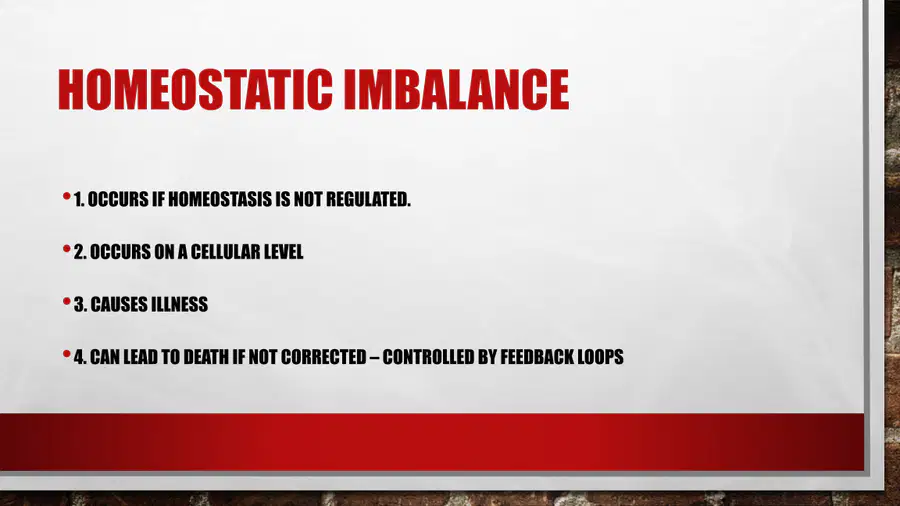 HOMEOSTATIC IMBALANCE

• 1. OCCURS IF HOMEOSTASIS IS NOT REGULATED.

• 2. OCCURS ON A CELLULAR LEVEL

• 3. CAUSES ILLNESS

• 4. CAN LEAD TO DEATH IF NOT CORRECTED – CONTROLLED BY FEEDBACK LOOPS